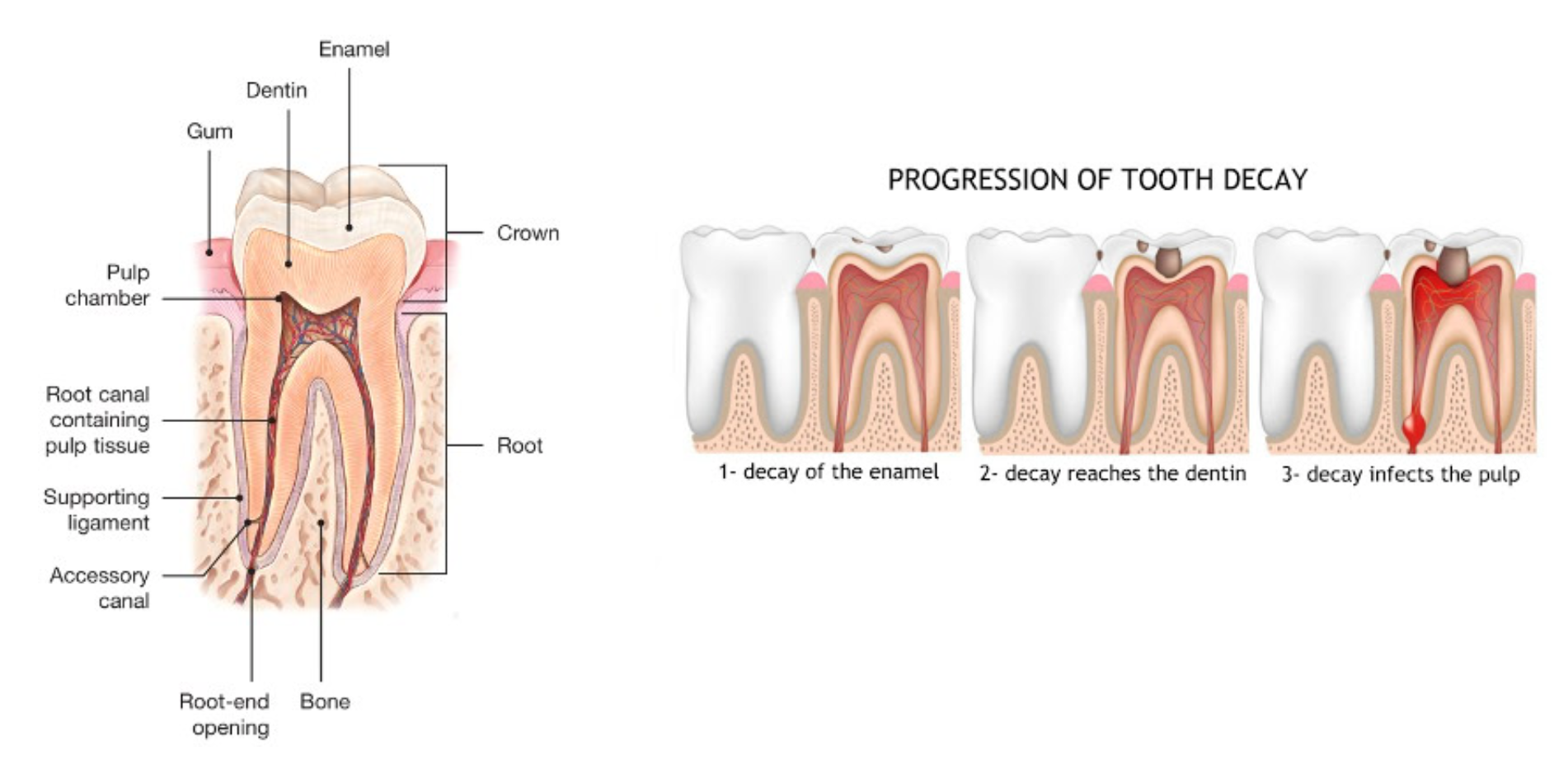 Enamel
Dentin
Gum
Crown
Pulp chamber
Root canal containing pulp tissue
Root
Supporting ligament
Accessory canal
Root-end opening
Bone

PROGRESSION OF TOOTH DECAY

1- decay of the enamel
2- decay reaches the dentin
3- decay infects the pulp